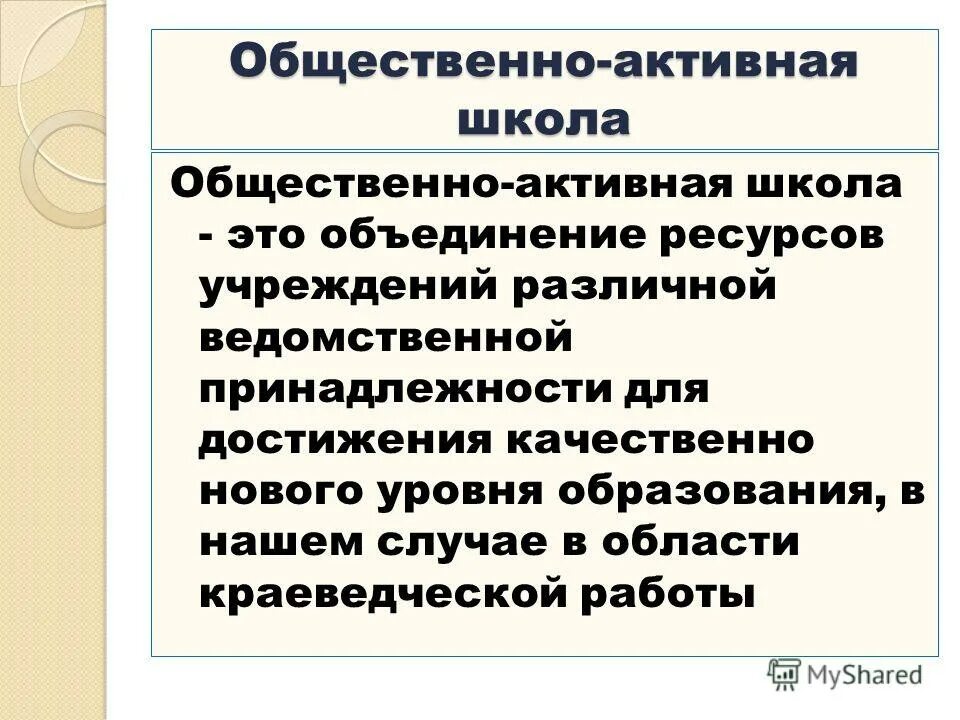 Общественно-активная школа

Общественно-активная школа - это объединение ресурсов учреждений различной ведомственной принадлежности для достижения качественно нового уровня образования, в нашем случае в области краеведческой работы

MyShared